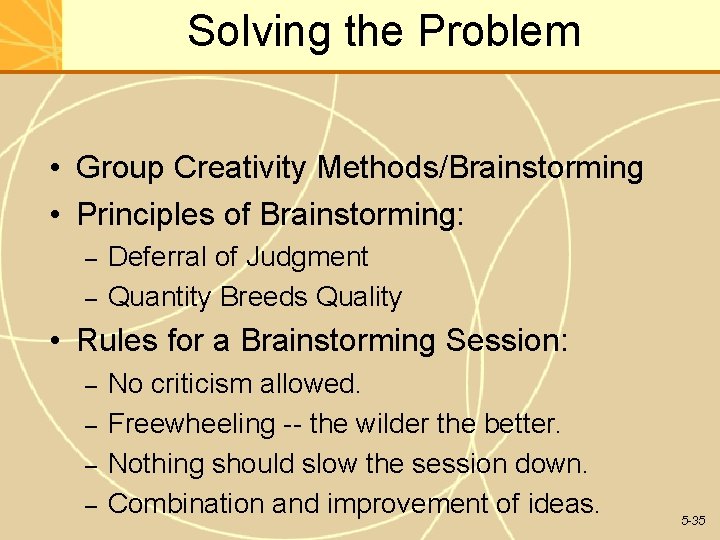 Solving the Problem

• Group Creativity Methods/Brainstorming
• Principles of Brainstorming:
– Deferral of Judgment
– Quantity Breeds Quality
• Rules for a Brainstorming Session:
– No criticism allowed.
– Freewheeling -- the wilder the better.
– Nothing should slow the session down.
– Combination and improvement of ideas.

5-35